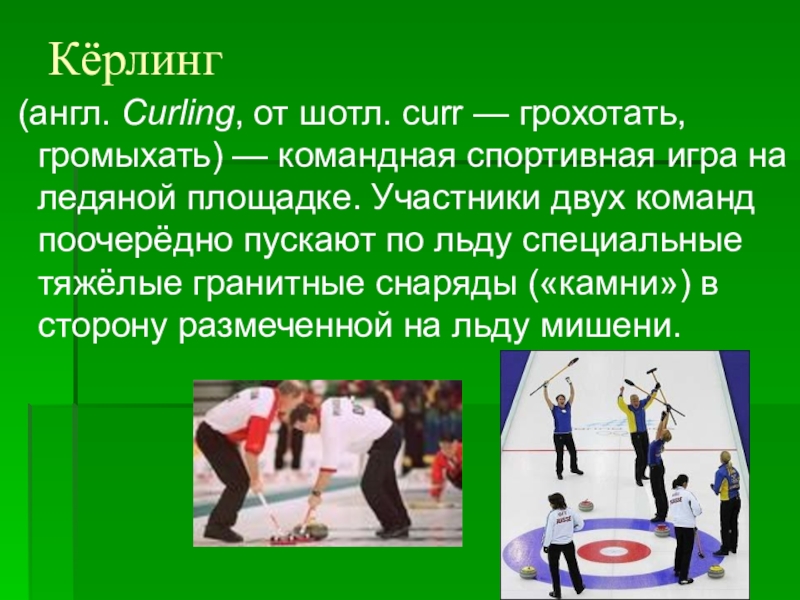 Кёрлинг

(англ. Curling, от шотл. curr — грохотать, громыхать) — командная спортивная игра на ледяной площадке. Участники двух команд поочерёдно пускают по льду специальные тяжёлые гранитные снаряды («камни») в сторону размеченной на льду мишени.